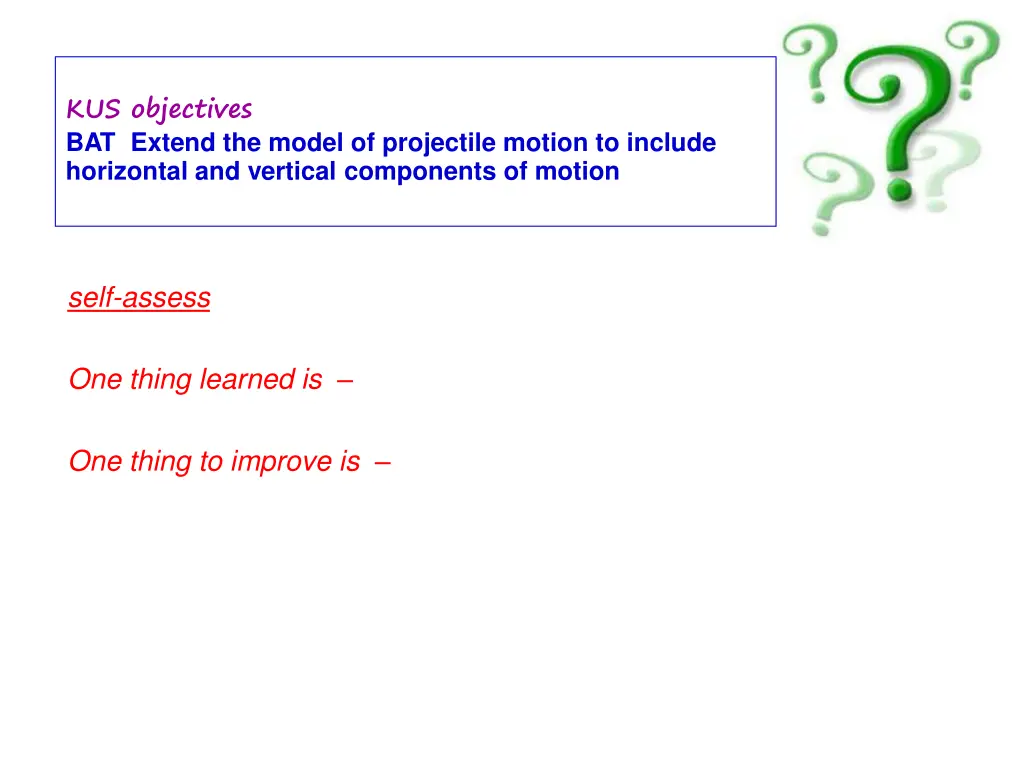 KUS objectives
BAT Extend the model of projectile motion to include horizontal and vertical components of motion

self-assess

One thing learned is –

One thing to improve is –